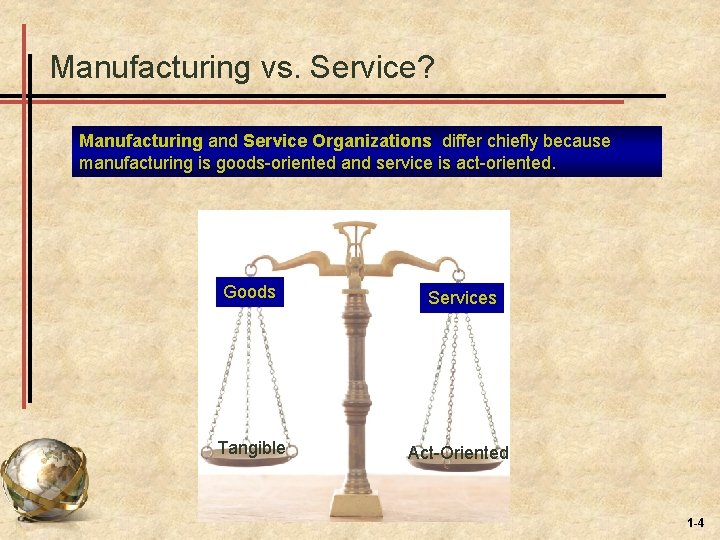 Manufacturing vs. Service?

Manufacturing and Service Organizations differ chiefly because manufacturing is goods-oriented and service is act-oriented.

Goods

Services

Tangible

Act-Oriented

1-4